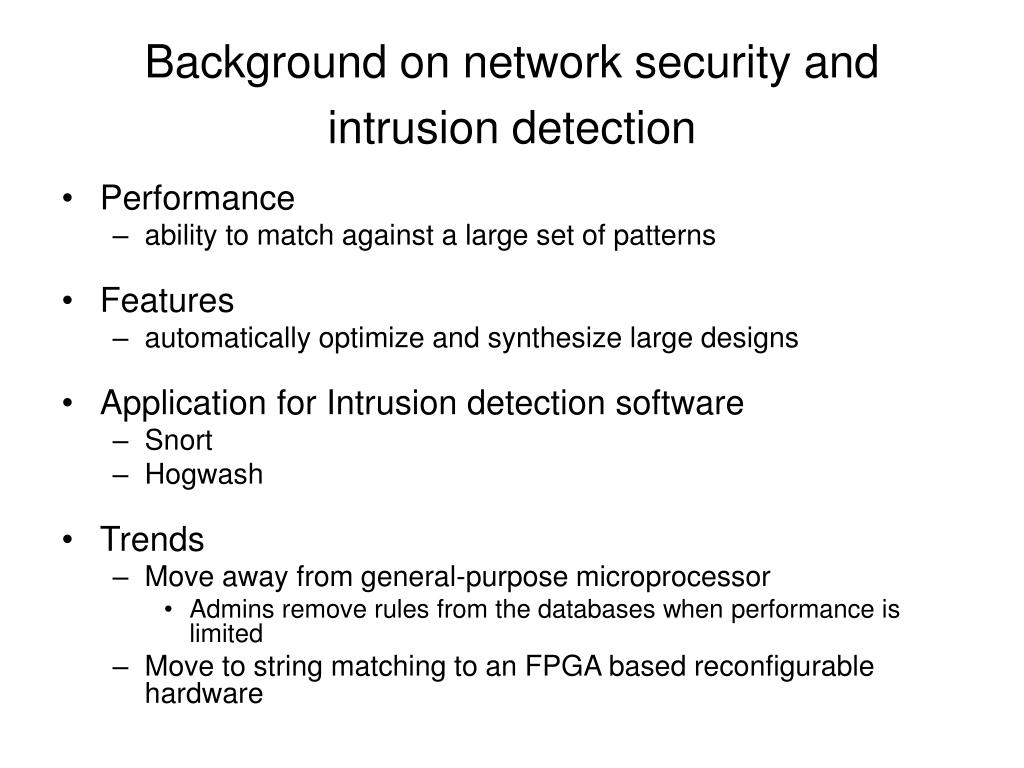 Background on network security and intrusion detection

• Performance
– ability to match against a large set of patterns

• Features
– automatically optimize and synthesize large designs

• Application for Intrusion detection software
– Snort
– Hogwash

• Trends
– Move away from general-purpose microprocessor
• Admins remove rules from the databases when performance is limited
– Move to string matching to an FPGA based reconfigurable hardware